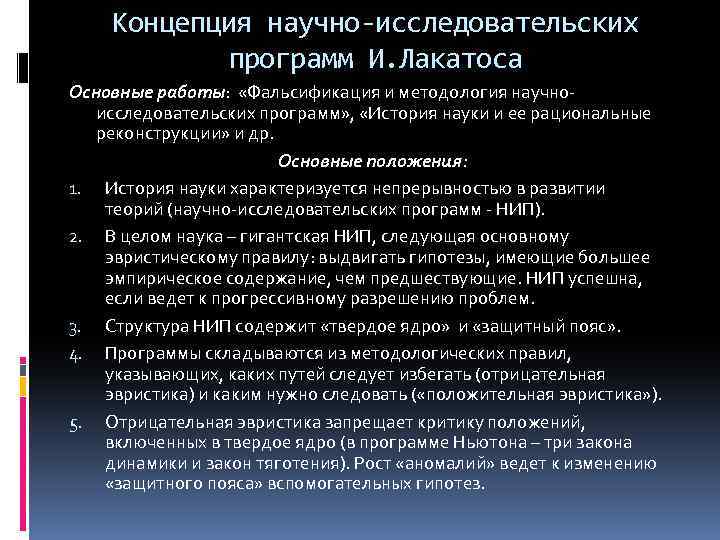 Концепция научно-исследовательских программ И.Лакатоса

Основные работы: «Фальсификация и методология научно-исследовательских программ», «История науки и ее рациональные реконструкции» и др.

Основные положения:

1. История науки характеризуется непрерывностью в развитии теорий (научно-исследовательских программ - НИП).
2. В целом наука – гигантская НИП, следующая основному эвристическому правилу: выдвигать гипотезы, имеющие большее эмпирическое содержание, чем предшествующие. НИП успешна, если ведет к прогрессивному разрешению проблем.
3. Структура НИП содержит «твердое ядро» и «защитный пояс».
4. Программы складываются из методологических правил, указывающих, каких путей следует избегать (отрицательная эвристика) и каким нужно следовать («положительная эвристика»).
5. Отрицательная эвристика запрещает критику положений, включенных в твердое ядро (в программе Ньютона – три закона динамики и закон тяготения). Рост «аномалий» ведет к изменению «защитного пояса» вспомогательных гипотез.